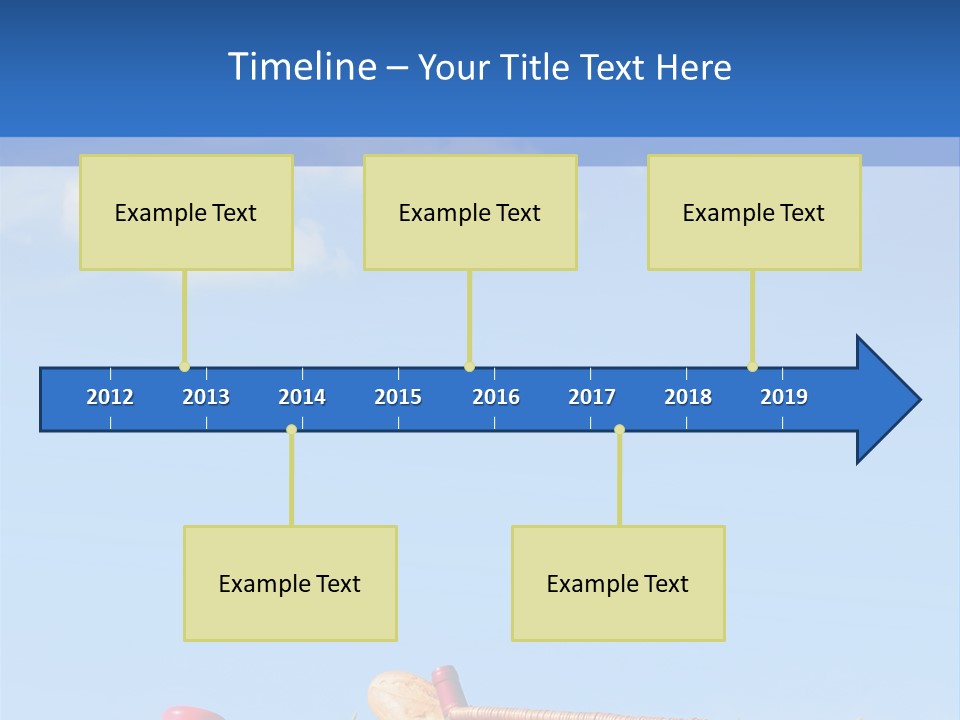 Timeline – Your Title Text Here

Example Text

Example Text

Example Text

2012 2013 2014 2015 2016 2017 2018 2019

Example Text

Example Text